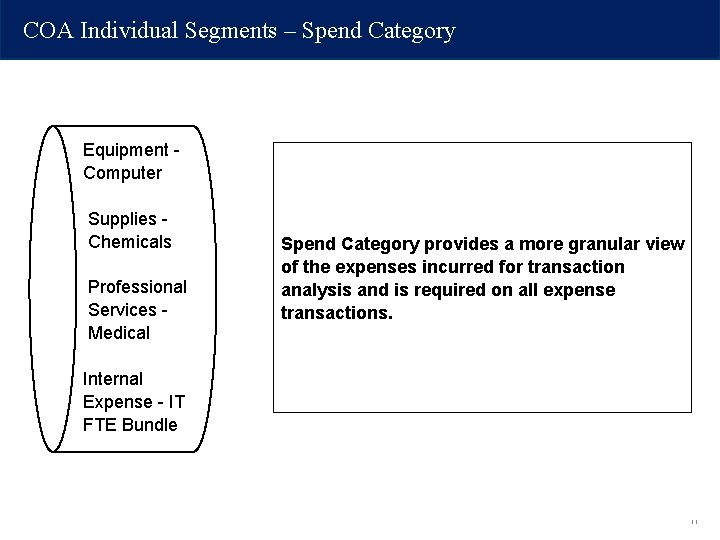 COA Individual Segments – Spend Category

Equipment - Computer

Supplies - Chemicals

Professional Services - Medical

Internal Expense - IT FTE Bundle

Spend Category provides a more granular view of the expenses incurred for transaction analysis and is required on all expense transactions.

11